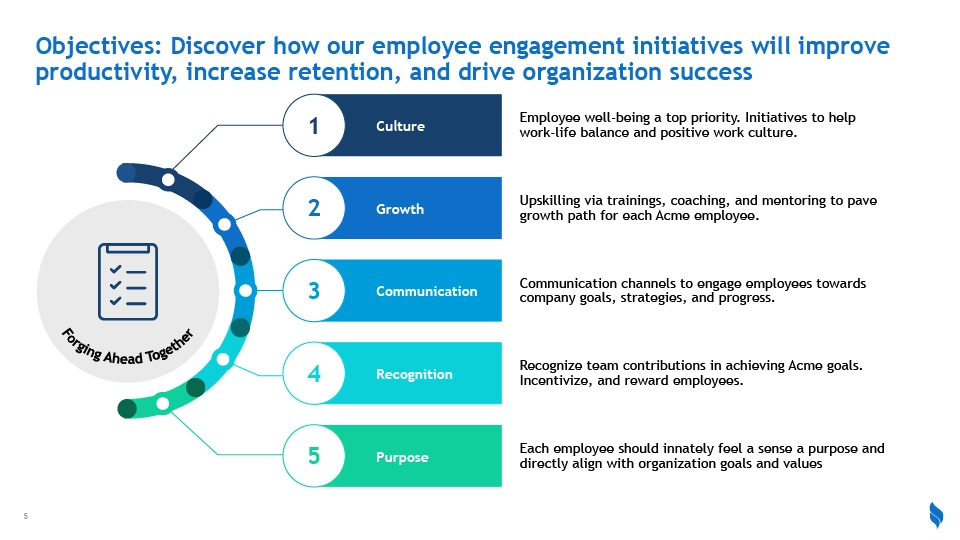 Objectives: Discover how our employee engagement initiatives will improve productivity, increase retention, and drive organization success

Forging Ahead Together

1 Culture

Employee well-being a top priority. Initiatives to help work-life balance and positive work culture.

2 Growth

Upskilling via trainings, coaching, and mentoring to pave growth path for each Acme employee.

3 Communication

Communication channels to engage employees towards company goals, strategies, and progress.

4 Recognition

Recognize team contributions in achieving Acme goals. Incentivize, and reward employees.

5 Purpose

Each employee should innately feel a sense a purpose and directly align with organization goals and values

5